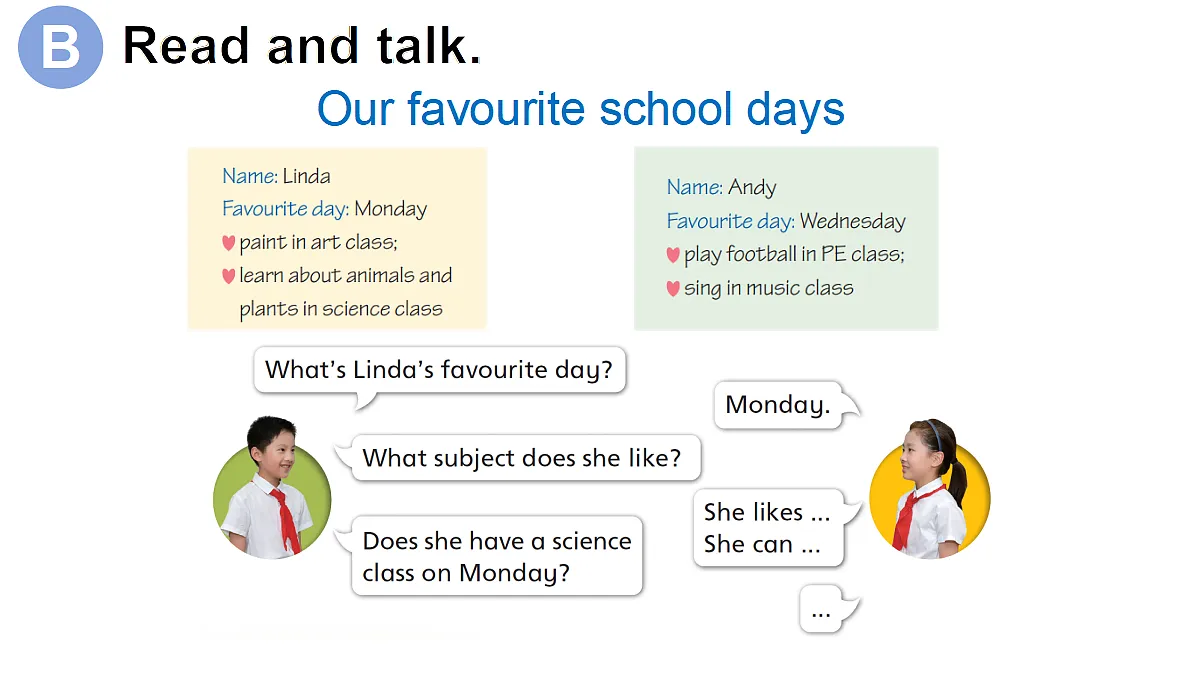 B Read and talk.

Our favourite school days

Name: Linda
Favourite day: Monday
paint in art class;
learn about animals and plants in science class

Name: Andy
Favourite day: Wednesday
play football in PE class;
sing in music class

What's Linda's favourite day?

Monday.

What subject does she like?

She likes ...
She can ...

Does she have a science class on Monday?

...